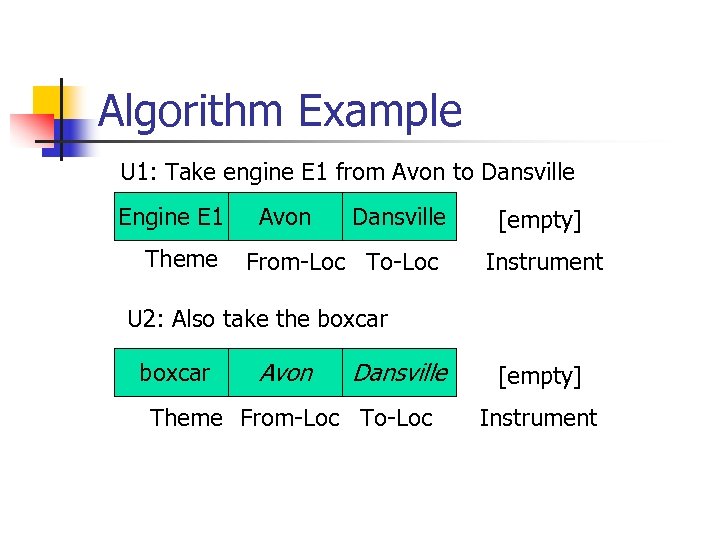 Algorithm Example

U1: Take engine E1 from Avon to Dansville

| Engine E1 | Avon | Dansville | [empty] |
|---|---|---|---|
| Theme | From-Loc | To-Loc | Instrument |

U2: Also take the boxcar

| boxcar | Avon | Dansville | [empty] |
|---|---|---|---|
| Theme | From-Loc | To-Loc | Instrument |